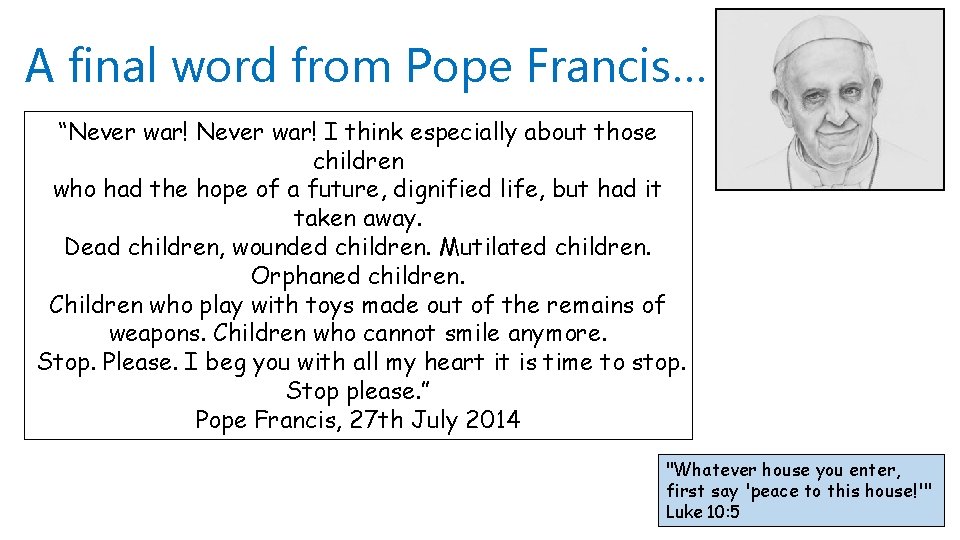 A final word from Pope Francis…

“Never war! Never war! I think especially about those children
who had the hope of a future, dignified life, but had it taken away.
Dead children, wounded children. Mutilated children. Orphaned children.
Children who play with toys made out of the remains of weapons. Children who cannot smile anymore.
Stop. Please. I beg you with all my heart it is time to stop. Stop please.”
Pope Francis, 27th July 2014

"Whatever house you enter, first say 'peace to this house!'"
Luke 10:5